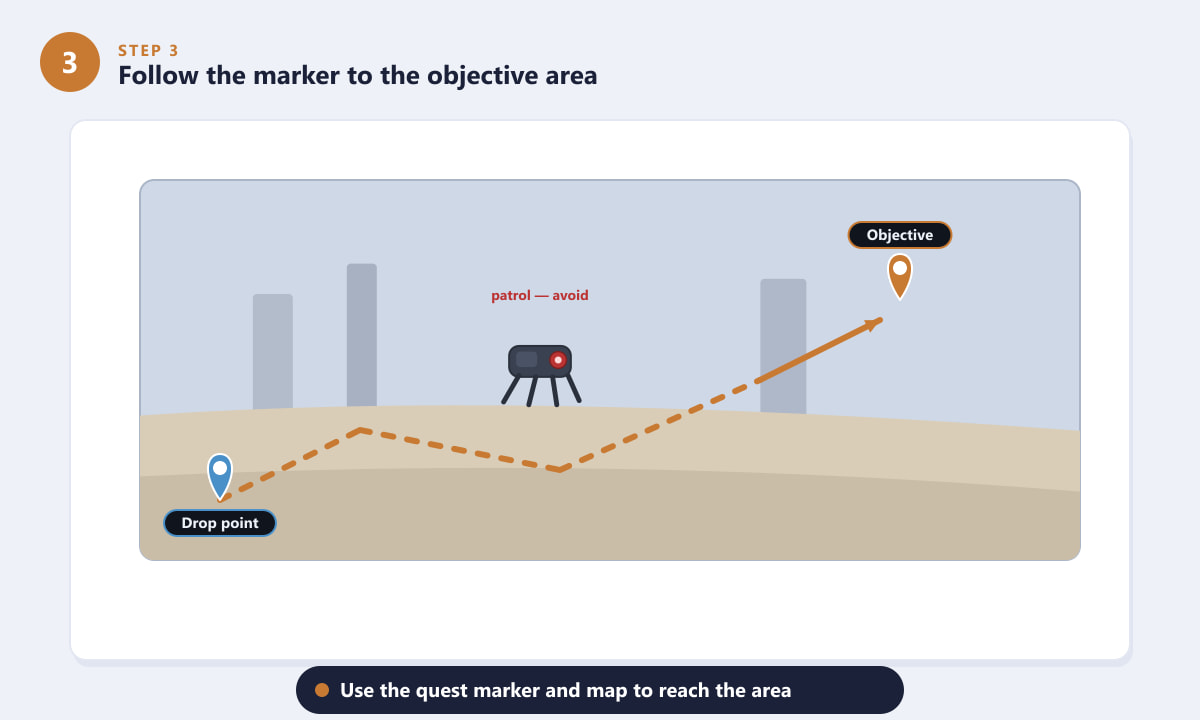 3
STEP 3
Follow the marker to the objective area

Objective

patrol — avoid

Drop point

Use the quest marker and map to reach the area